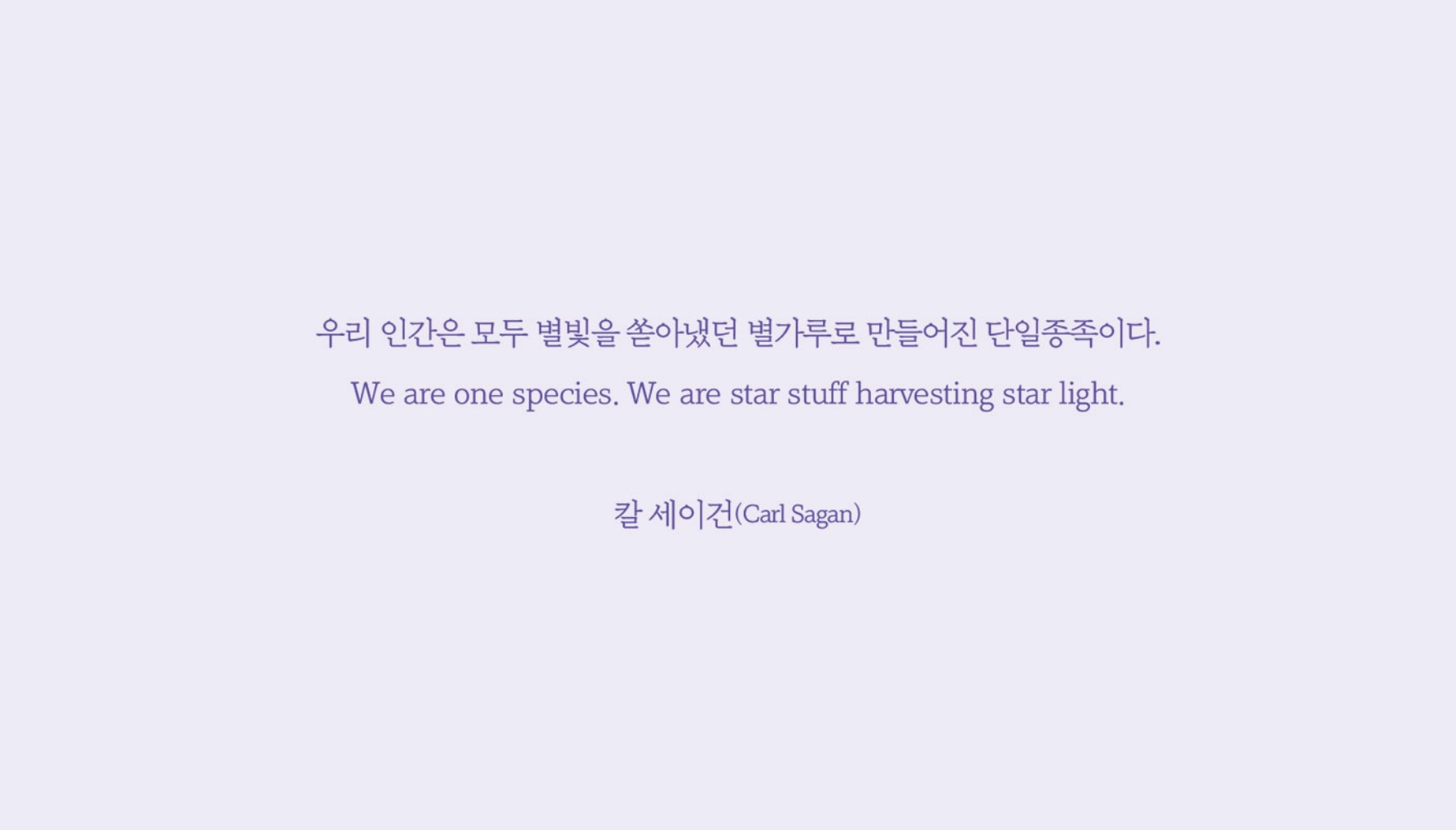 우리 인간은 모두 별빛을 쏟아냈던 별가루로 만들어진 단일종족이다.

We are one species. We are star stuff harvesting star light.

칼 세이건(Carl Sagan)